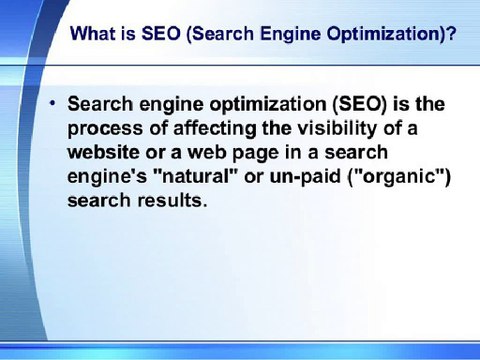 What is SEO (Search Engine Optimization)?

• Search engine optimization (SEO) is the process of affecting the visibility of a website or a web page in a search engine's "natural" or un-paid ("organic") search results.